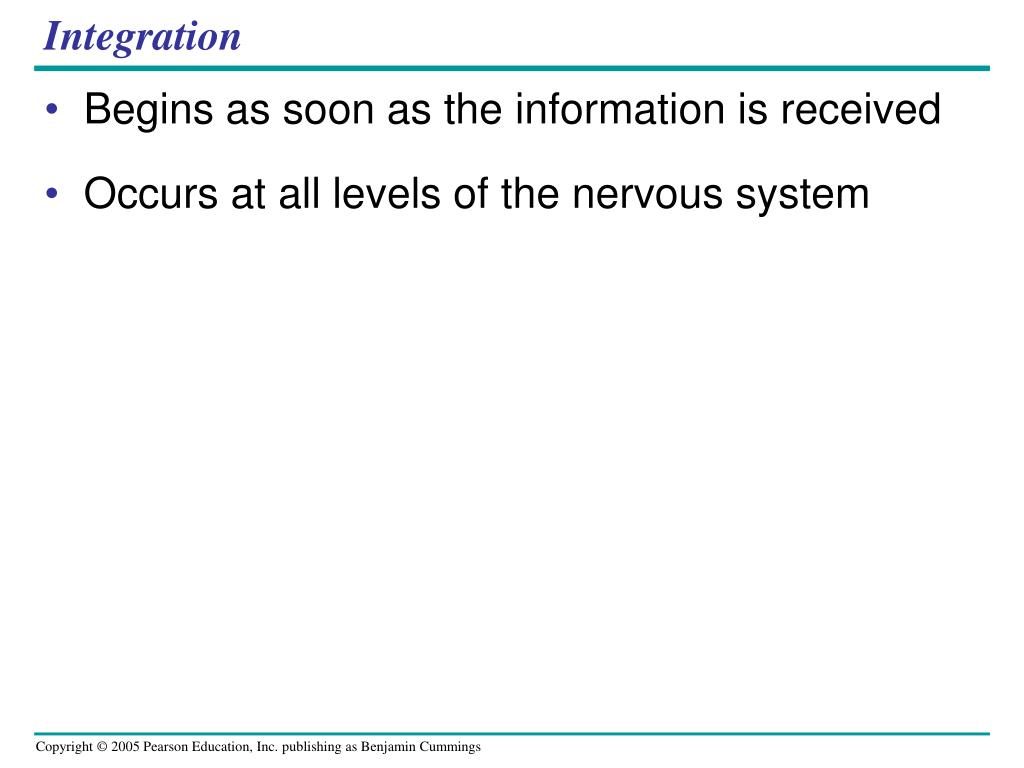 Integration

• Begins as soon as the information is received

• Occurs at all levels of the nervous system

Copyright © 2005 Pearson Education, Inc. publishing as Benjamin Cummings